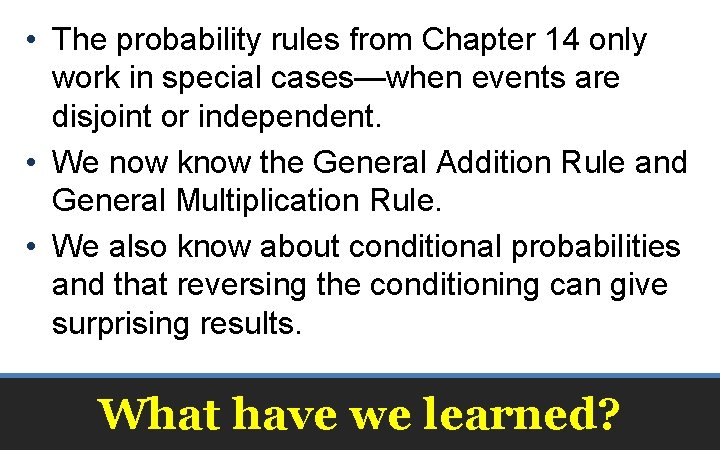 • The probability rules from Chapter 14 only work in special cases—when events are disjoint or independent.
• We now know the General Addition Rule and General Multiplication Rule.
• We also know about conditional probabilities and that reversing the conditioning can give surprising results.

What have we learned?